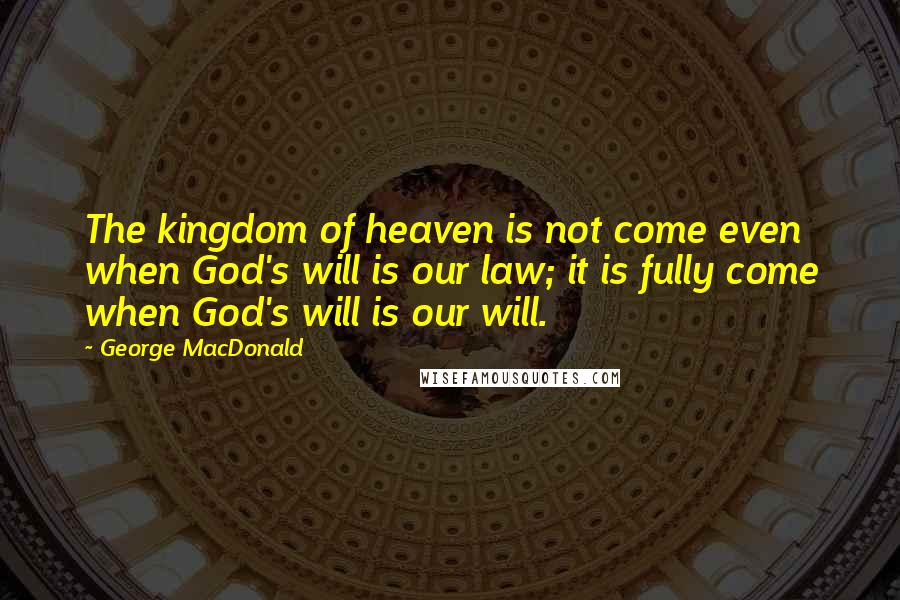 The kingdom of heaven is not come even when God's will is our law; it is fully come when God's will is our will.

~ George MacDonald

WISEFAMOUSQUOTES.COM